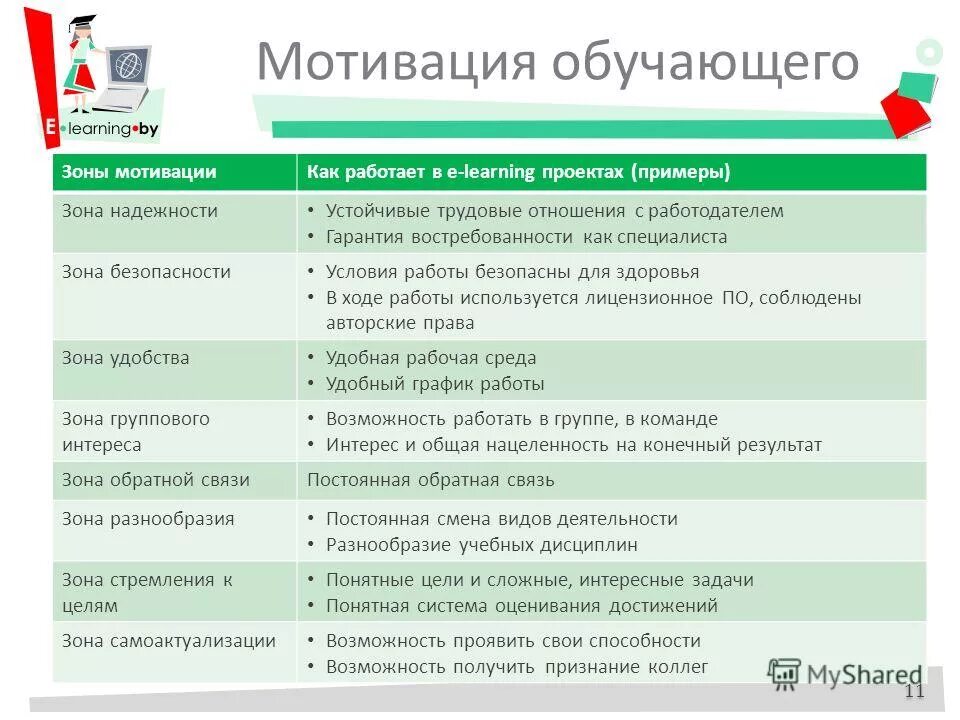 E•learning•by

Мотивация обучающего

| Зоны мотивации | Как работает в e-learning проектах (примеры) |
|---|---|
| Зона надежности | • Устойчивые трудовые отношения с работодателем • Гарантия востребованности как специалиста |
| Зона безопасности | • Условия работы безопасны для здоровья • В ходе работы используется лицензионное ПО, соблюдены авторские права |
| Зона удобства | • Удобная рабочая среда • Удобный график работы |
| Зона группового интереса | • Возможность работать в группе, в команде • Интерес и общая нацеленность на конечный результат |
| Зона обратной связи | Постоянная обратная связь |
| Зона разнообразия | • Постоянная смена видов деятельности • Разнообразие учебных дисциплин |
| Зона стремления к целям | • Понятные цели и сложные, интересные задачи • Понятная система оценивания достижений |
| Зона самоактуализации | • Возможность проявить свои способности • Возможность получить признание коллег |

MyShared

11